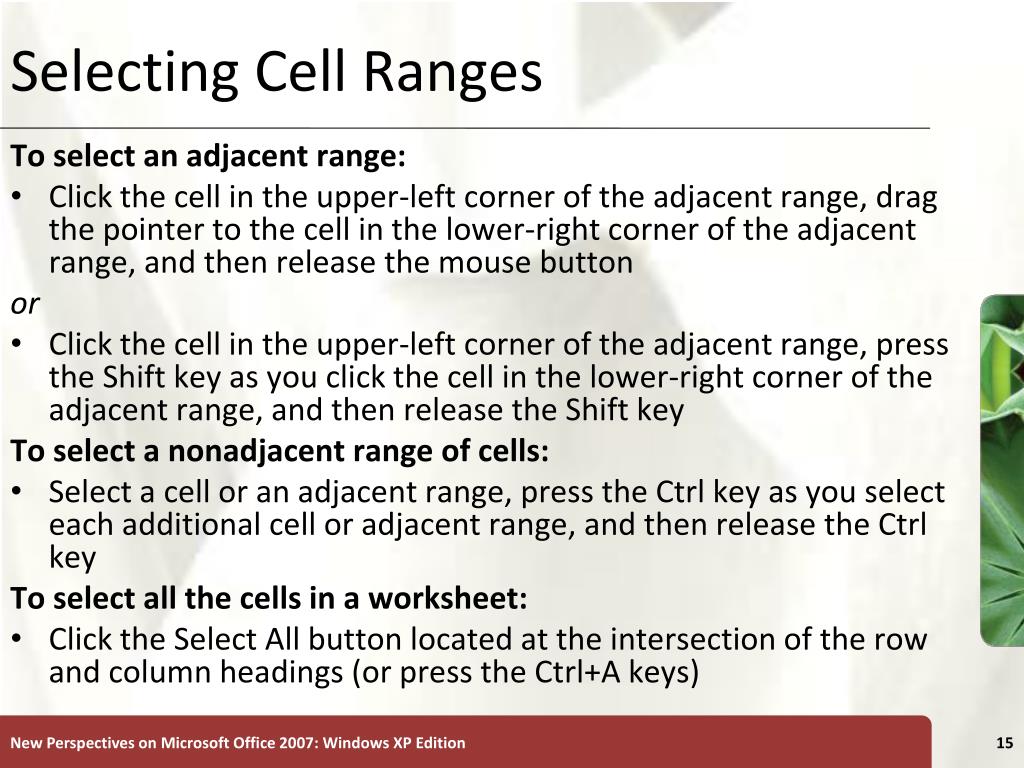 Selecting Cell Ranges

To select an adjacent range:

• Click the cell in the upper-left corner of the adjacent range, drag the pointer to the cell in the lower-right corner of the adjacent range, and then release the mouse button

or

• Click the cell in the upper-left corner of the adjacent range, press the Shift key as you click the cell in the lower-right corner of the adjacent range, and then release the Shift key

To select a nonadjacent range of cells:

• Select a cell or an adjacent range, press the Ctrl key as you select each additional cell or adjacent range, and then release the Ctrl key

To select all the cells in a worksheet:

• Click the Select All button located at the intersection of the row and column headings (or press the Ctrl+A keys)

New Perspectives on Microsoft Office 2007: Windows XP Edition

15